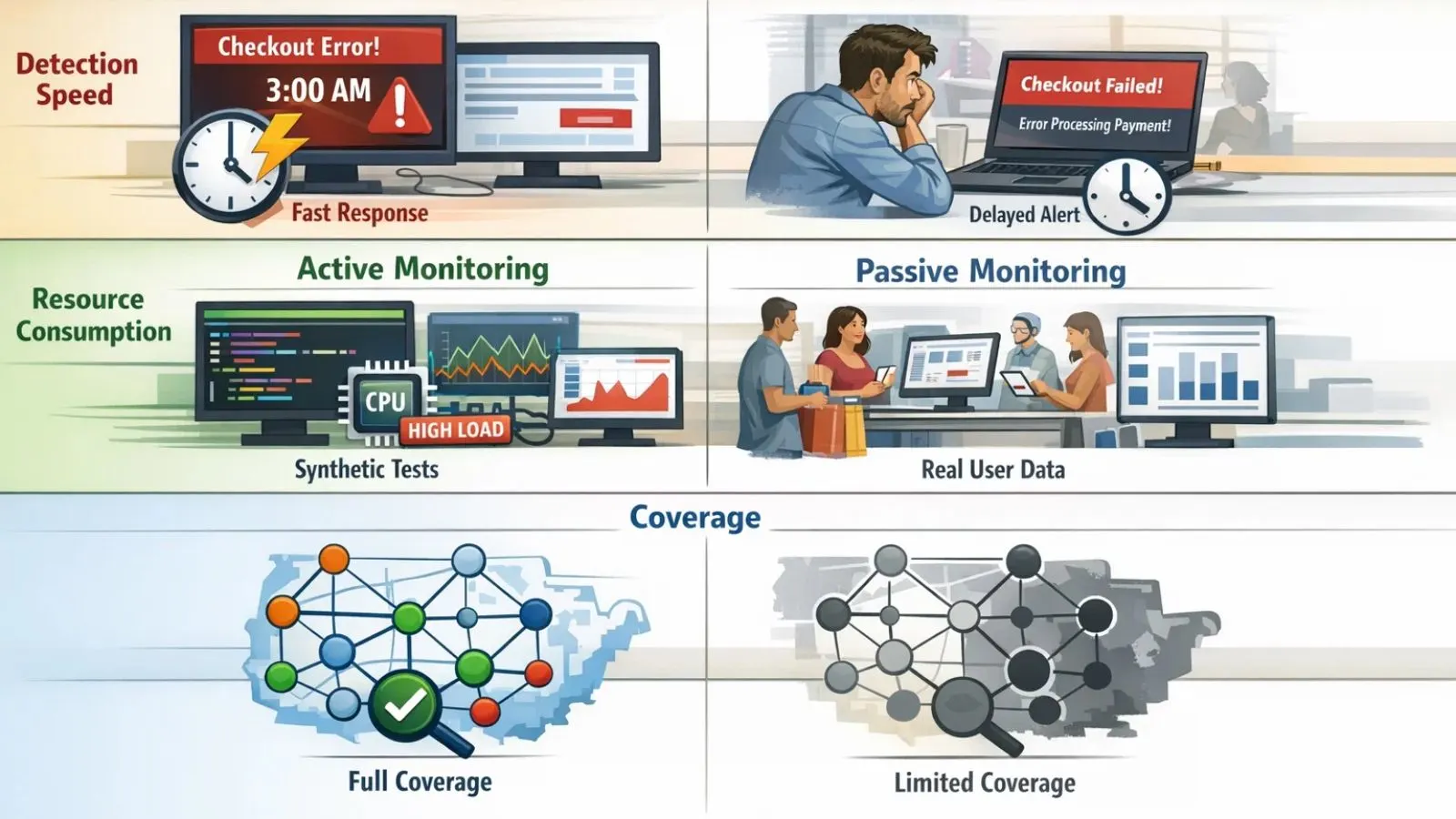 Detection Speed

Checkout Error!
3:00 AM

Fast Response

Checkout Failed!
Error Processing Payment!

Delayed Alert

Resource Consumption

Active Monitoring

CPU
HIGH LOAD

Synthetic Tests

Passive Monitoring

Real User Data

Coverage

Full Coverage

Limited Coverage